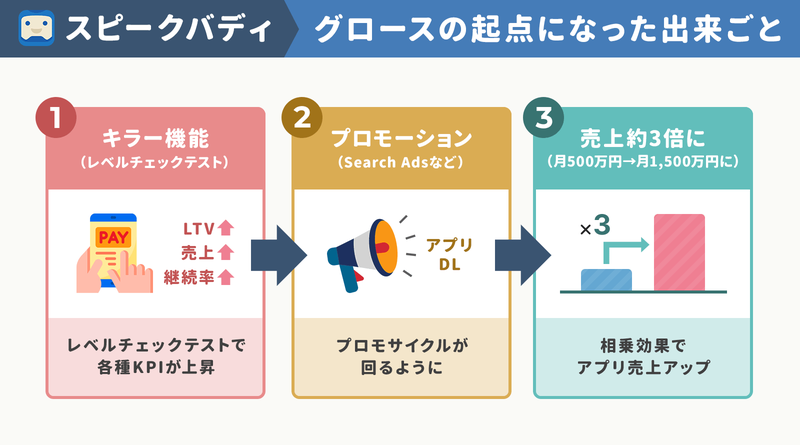 スピークバディ

グロースの起点になった出来ごと

1
キラー機能
（レベルチェックテスト）

PAY

LTV
売上
継続率

レベルチェックテストで
各種KPIが上昇

2
プロモーション
（Search Adsなど）

アプリ
DL

プロモサイクルが
回るように

3
売上約3倍に
（月500万円→月1,500万円に）

×3

相乗効果で
アプリ売上アップ